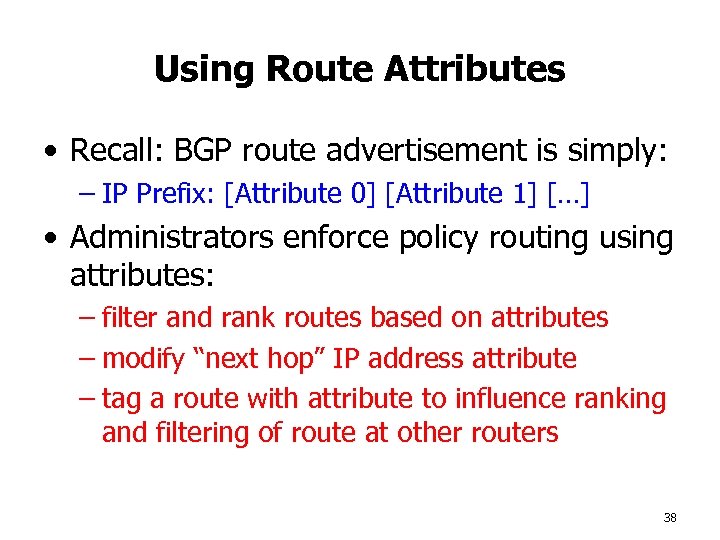 Using Route Attributes

• Recall: BGP route advertisement is simply:
– IP Prefix: [Attribute 0] [Attribute 1] […]

• Administrators enforce policy routing using attributes:
– filter and rank routes based on attributes
– modify “next hop” IP address attribute
– tag a route with attribute to influence ranking and filtering of route at other routers

38